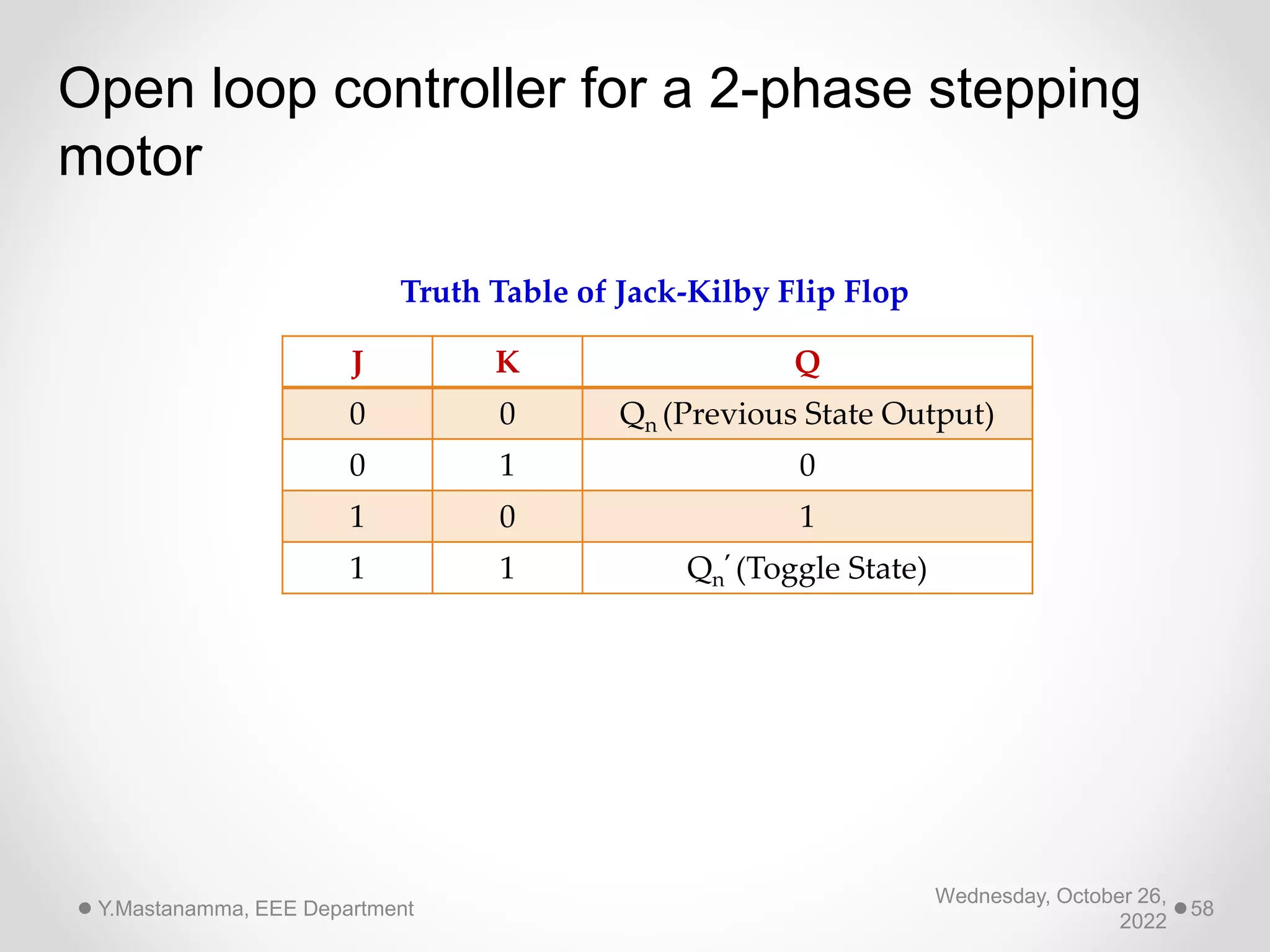 Open loop controller for a 2-phase stepping motor

Truth Table of Jack-Kilby Flip Flop

| J | K | Q |
|---|---|---|
| 0 | 0 | $Q_n$ (Previous State Output) |
| 0 | 1 | 0 |
| 1 | 0 | 1 |
| 1 | 1 | $Q_n'$ (Toggle State) |

Y.Mastanamma, EEE Department

Wednesday, October 26, 2022

58